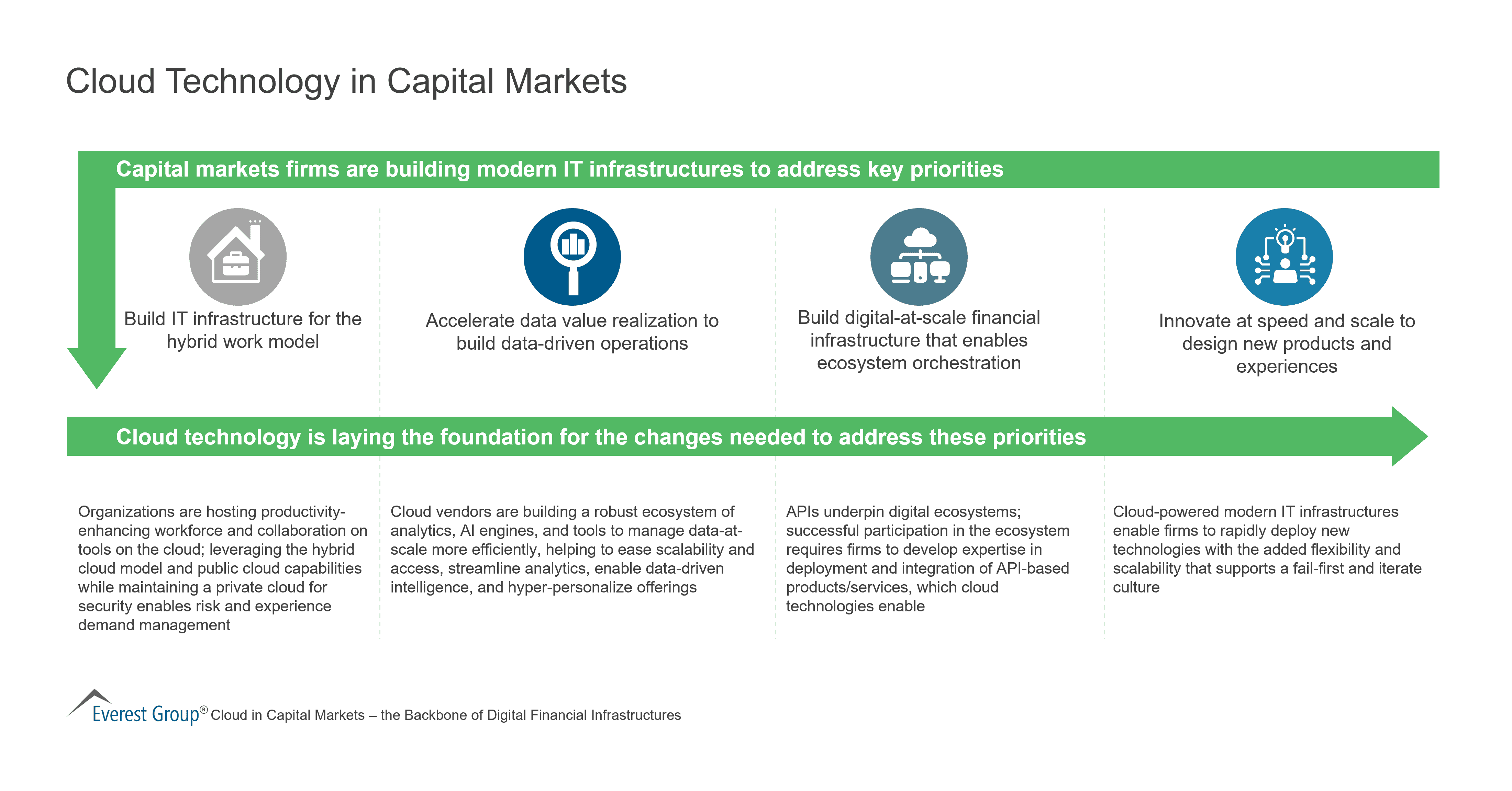 Cloud Technology in Capital Markets

Capital markets firms are building modern IT infrastructures to address key priorities

Build IT infrastructure for the hybrid work model

Accelerate data value realization to build data-driven operations

Build digital-at-scale financial infrastructure that enables ecosystem orchestration

Innovate at speed and scale to design new products and experiences

Cloud technology is laying the foundation for the changes needed to address these priorities

Organizations are hosting productivity-enhancing workforce and collaboration on tools on the cloud; leveraging the hybrid cloud model and public cloud capabilities while maintaining a private cloud for security enables risk and experience demand management

Cloud vendors are building a robust ecosystem of analytics, AI engines, and tools to manage data-at-scale more efficiently, helping to ease scalability and access, streamline analytics, enable data-driven intelligence, and hyper-personalize offerings

APIs underpin digital ecosystems; successful participation in the ecosystem requires firms to develop expertise in deployment and integration of API-based products/services, which cloud technologies enable

Cloud-powered modern IT infrastructures enable firms to rapidly deploy new technologies with the added flexibility and scalability that supports a fail-first and iterate culture

Everest Group® Cloud in Capital Markets – the Backbone of Digital Financial Infrastructures